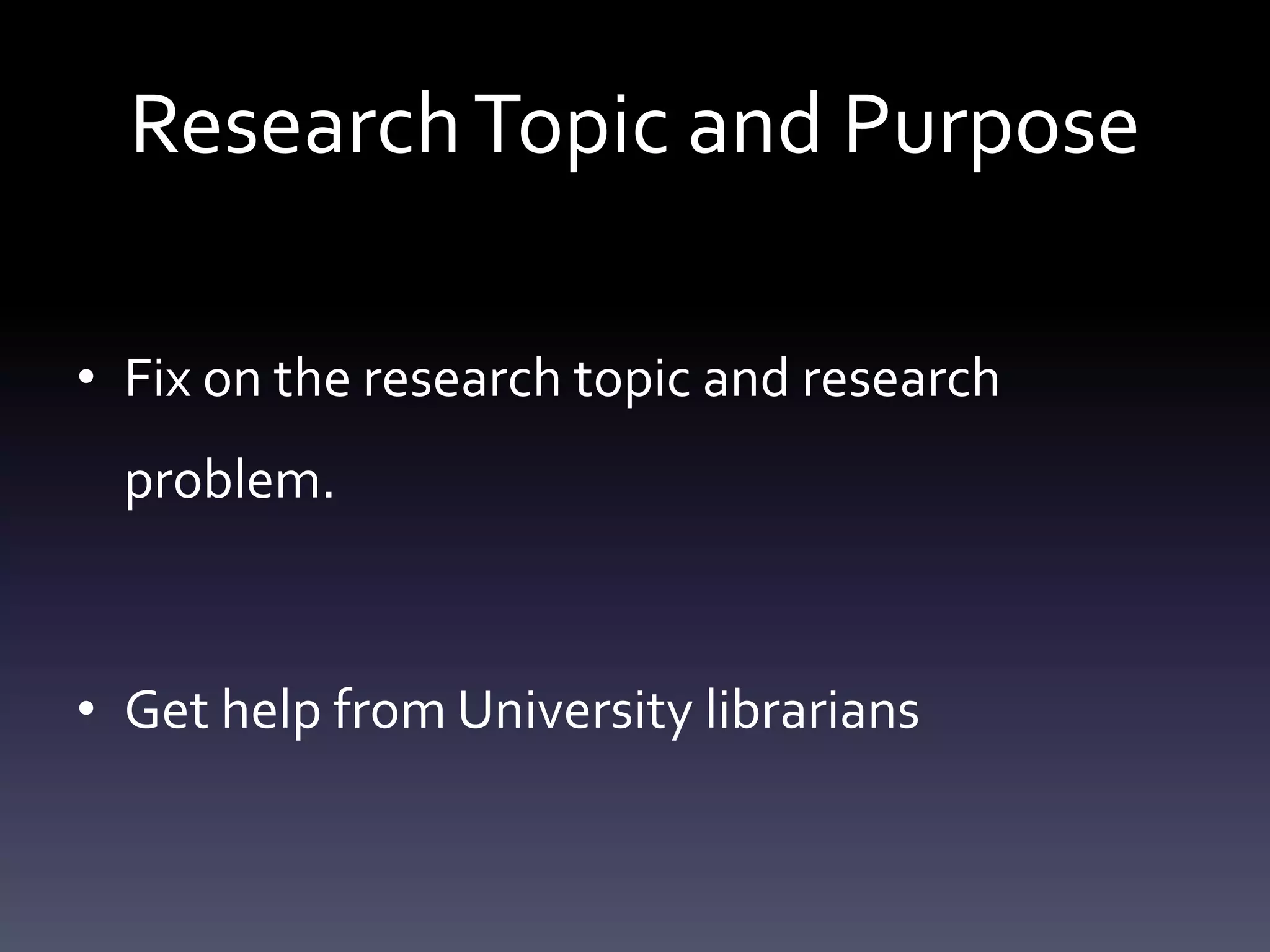 Research Topic and Purpose

• Fix on the research topic and research problem.

• Get help from University librarians